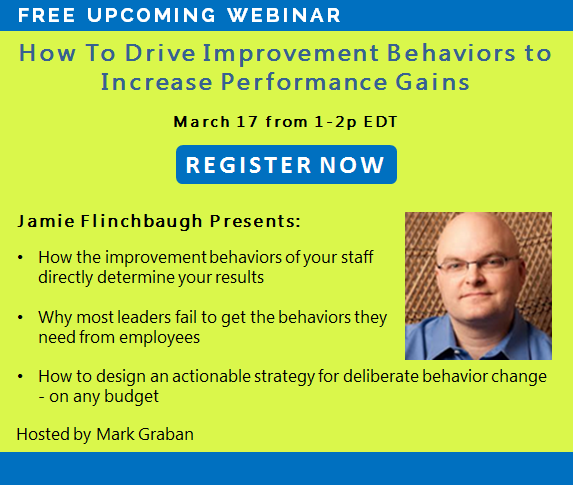 FREE UPCOMING WEBINAR

How To Drive Improvement Behaviors to Increase Performance Gains

March 17 from 1-2p EDT

REGISTER NOW

Jamie Flinchbaugh Presents:

• How the improvement behaviors of your staff directly determine your results

• Why most leaders fail to get the behaviors they need from employees

• How to design an actionable strategy for deliberate behavior change - on any budget

Hosted by Mark Graban